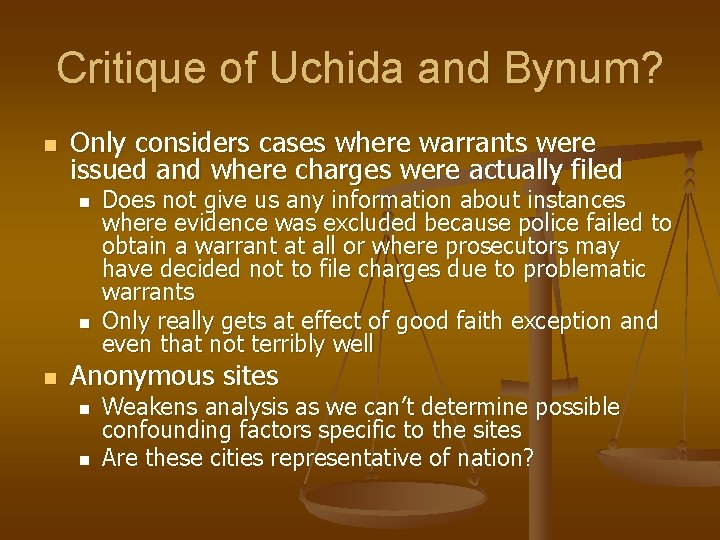 Critique of Uchida and Bynum?

- Only considers cases where warrants were issued and where charges were actually filed
  - Does not give us any information about instances where evidence was excluded because police failed to obtain a warrant at all or where prosecutors may have decided not to file charges due to problematic warrants
  - Only really gets at effect of good faith exception and even that not terribly well
- Anonymous sites
  - Weakens analysis as we can't determine possible confounding factors specific to the sites
  - Are these cities representative of nation?